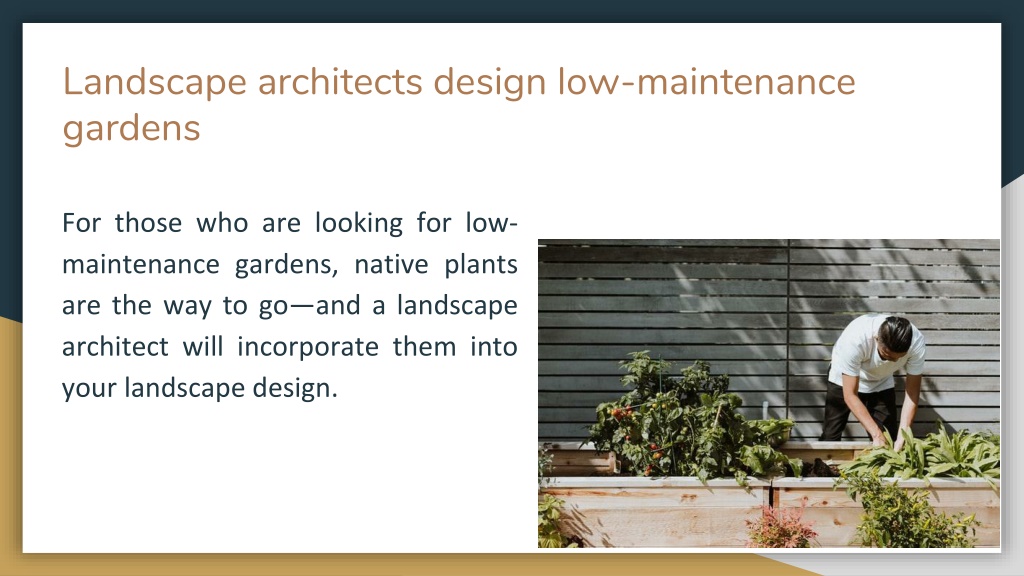 Landscape architects design low-maintenance gardens

For those who are looking for low-maintenance gardens, native plants are the way to go—and a landscape architect will incorporate them into your landscape design.